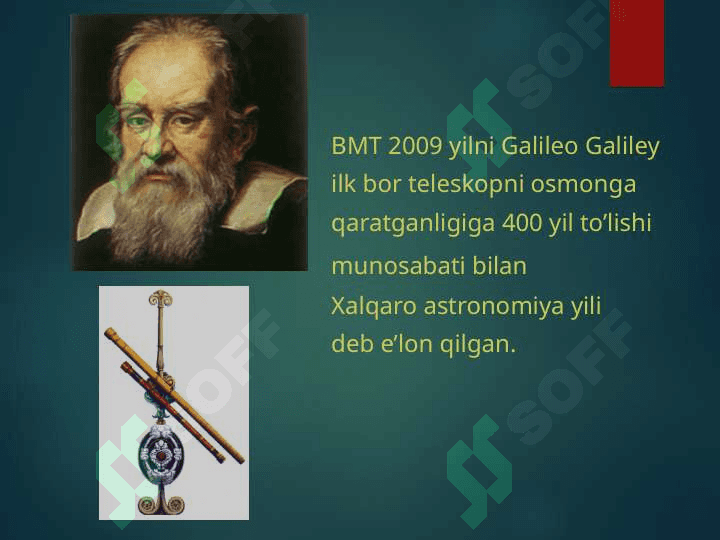 BMT 2009 yilni Galileo Galiley ilk bor teleskopni osmonga qaratganligiga 400 yil to’lishi munosabati bilan Xalqaro astronomiya yili deb e’lon qilgan.

SOFF
SOFF
SOFF
SOFF